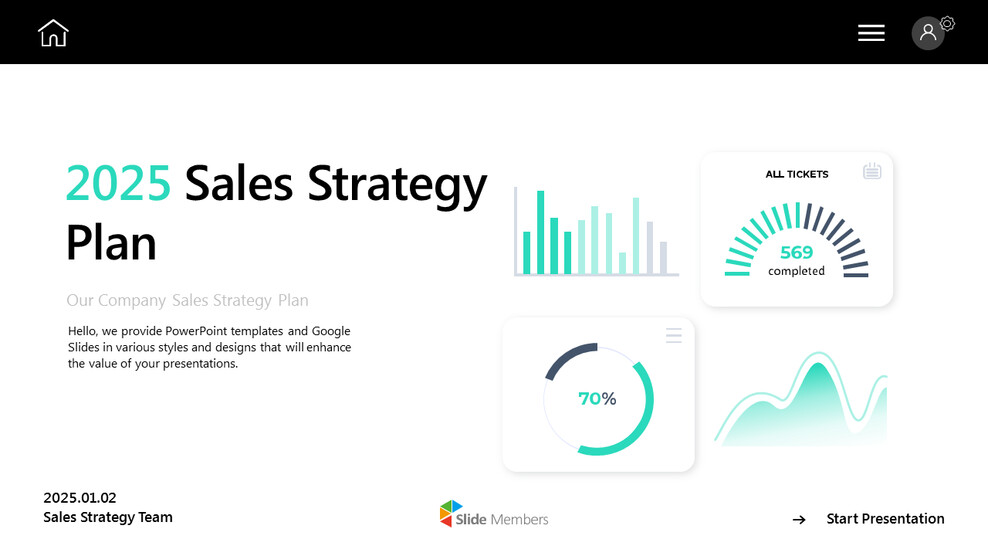 2025 Sales Strategy Plan

Our Company Sales Strategy Plan

Hello, we provide PowerPoint templates and Google Slides in various styles and designs that will enhance the value of your presentations.

ALL TICKETS

569
completed

70%

2025.01.02
Sales Strategy Team

Slide Members

→ Start Presentation